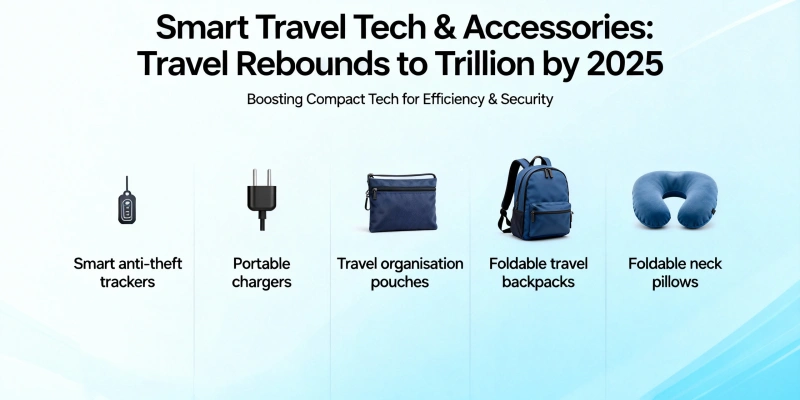 Smart Travel Tech & Accessories: Travel Rebounds to Trillion by 2025

Boosting Compact Tech for Efficiency & Security

Smart anti-theft trackers

Portable chargers

Travel organisation pouches

Foldable travel backpacks

Foldable neck pillows